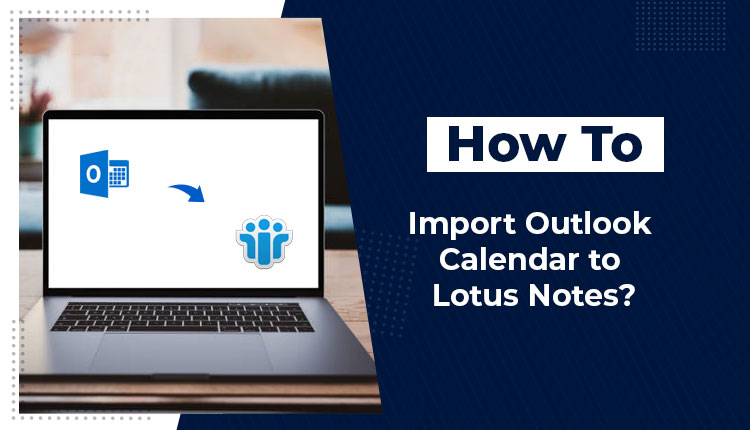 How To

Import Outlook Calendar to Lotus Notes?